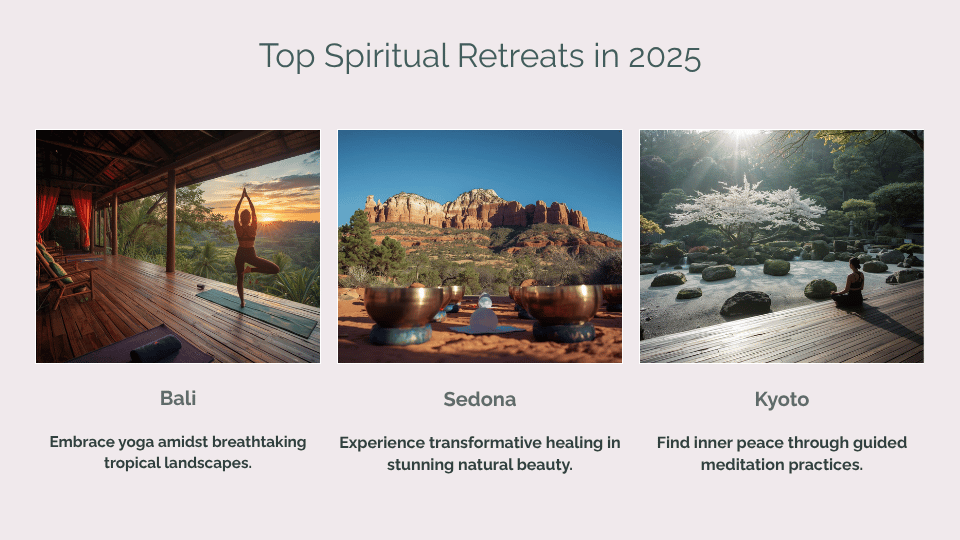 Top Spiritual Retreats in 2025

Bali

Embrace yoga amidst breathtaking tropical landscapes.

Sedona

Experience transformative healing in stunning natural beauty.

Kyoto

Find inner peace through guided meditation practices.